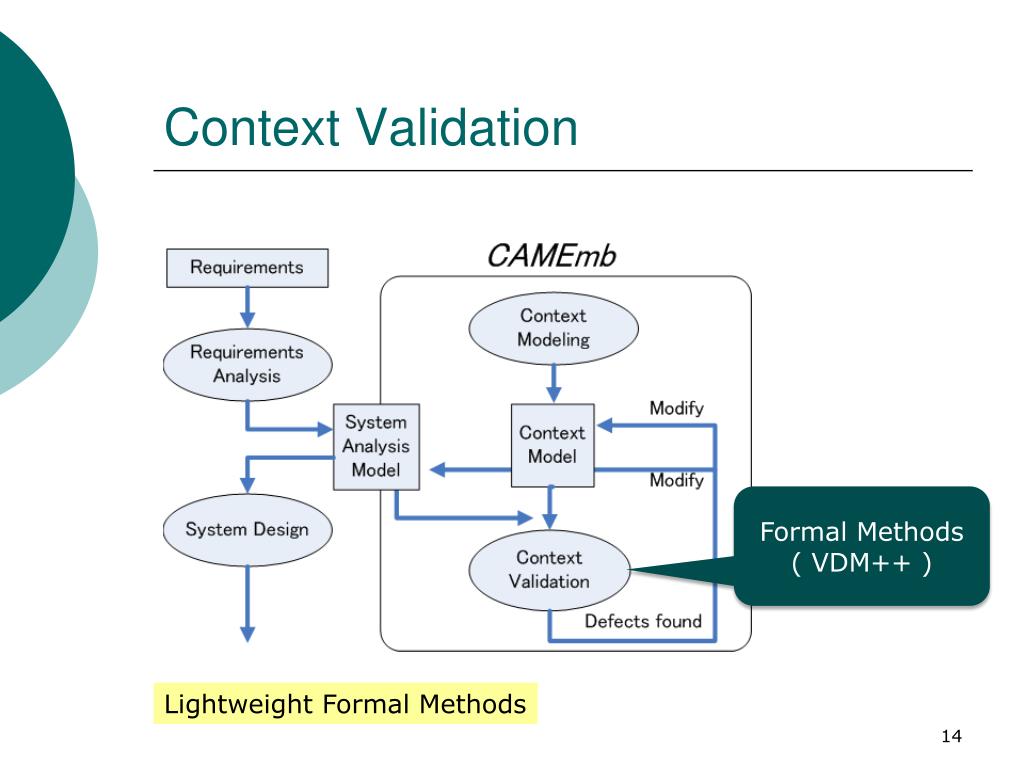 Context Validation

Requirements

Requirements Analysis

System Analysis Model

System Design

CAMEmb

Context Modeling

Context Model

Modify

Modify

Context Validation

Defects found

Formal Methods ( VDM++ )

Lightweight Formal Methods

14